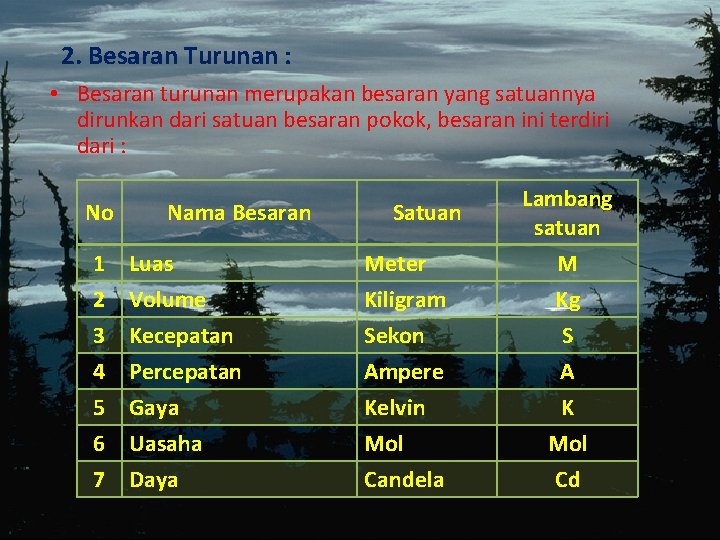 2. Besaran Turunan :

• Besaran turunan merupakan besaran yang satuannya dirunkan dari satuan besaran pokok, besaran ini terdiri dari :

| No | Nama Besaran | Satuan | Lambang satuan |
|---|---|---|---|
| 1 | Luas | Meter | M |
| 2 | Volume | Kiligram | Kg |
| 3 | Kecepatan | Sekon | S |
| 4 | Percepatan | Ampere | A |
| 5 | Gaya | Kelvin | K |
| 6 | Uasaha | Mol | Mol |
| 7 | Daya | Candela | Cd |